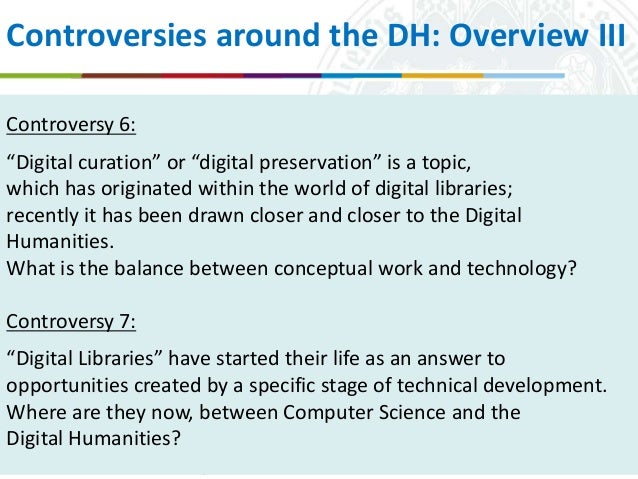 Controversies around the DH: Overview III

Controversy 6:

“Digital curation” or “digital preservation” is a topic, which has originated within the world of digital libraries; recently it has been drawn closer and closer to the Digital Humanities.
What is the balance between conceptual work and technology?

Controversy 7:

“Digital Libraries” have started their life as an answer to opportunities created by a specific stage of technical development. Where are they now, between Computer Science and the Digital Humanities?